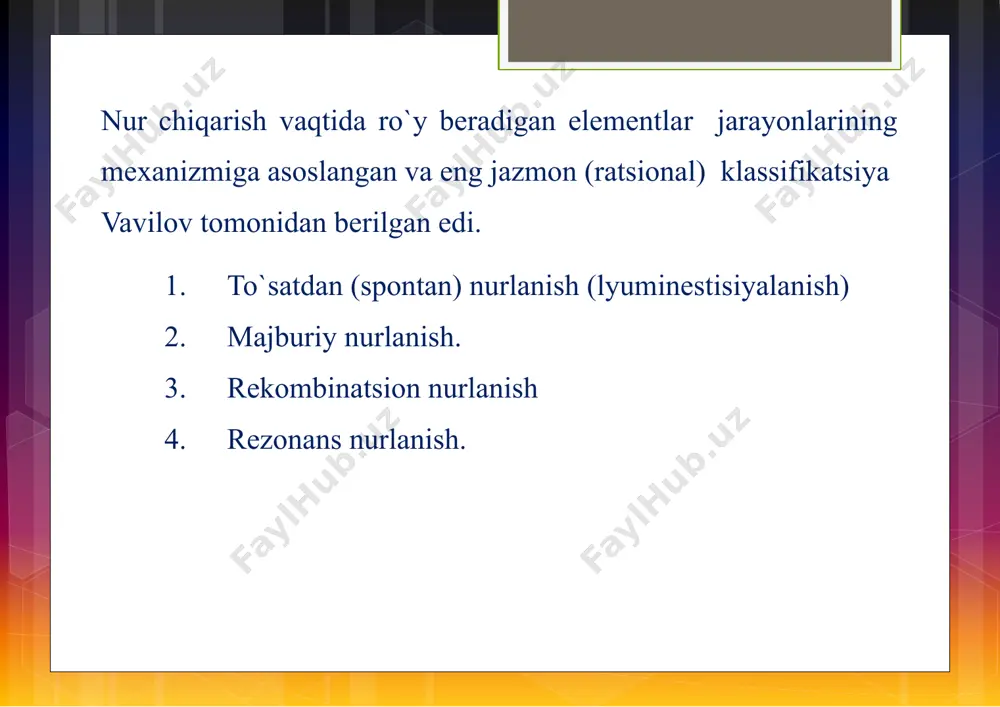 Nur chiqarish vaqtida ro`y beradigan elementlar jarayonlarining mexanizmiga asoslangan va eng jazmon (ratsional) klassifikatsiya Vavilov tomonidan berilgan edi.

1. To`satdan (spontan) nurlanish (lyuminestisiyalanish)
2. Majburiy nurlanish.
3. Rekombinatsion nurlanish
4. Rezonans nurlanish.

FaylHub.uz FaylHub.uz FaylHub.uz FaylHub.uz FaylHub.uz